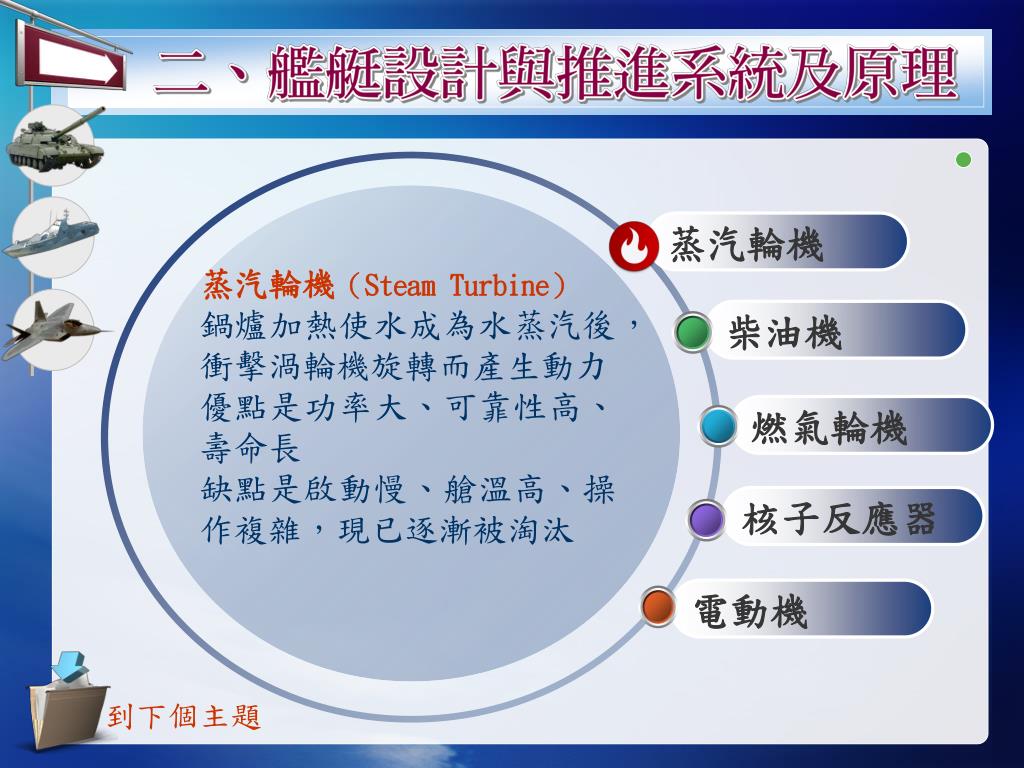 二、艦艇設計與推進系統及原理

蒸汽輪機（Steam Turbine）
鍋爐加熱使水成為水蒸汽後，衝擊渦輪機旋轉而產生動力
優點是功率大、可靠性高、壽命長
缺點是啟動慢、艙溫高、操作複雜，現已逐漸被淘汰

蒸汽輪機

柴油機

燃氣輪機

核子反應器

電動機

到下個主題